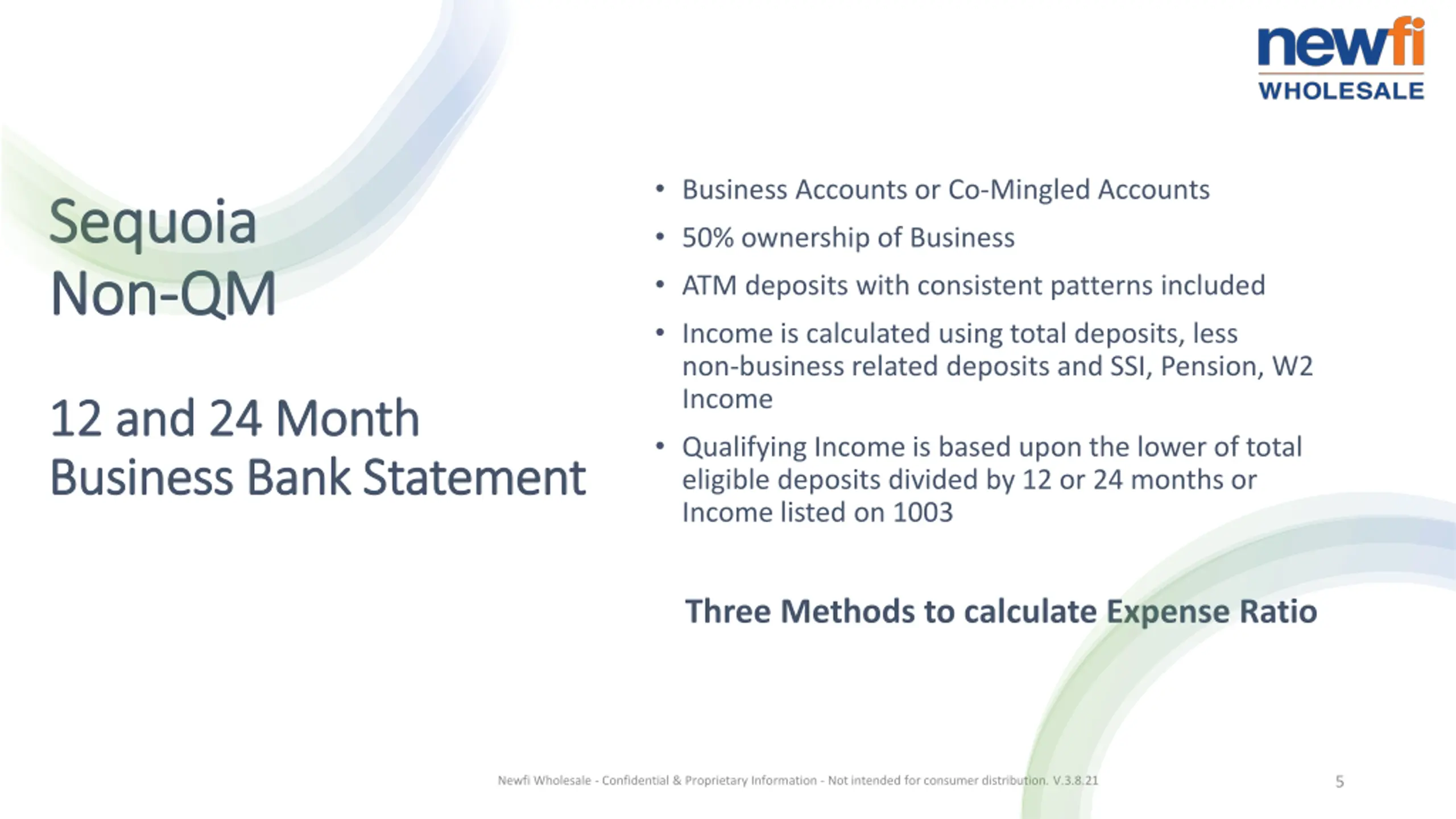 newfi
WHOLESALE

Sequoia
Non-QM

12 and 24 Month
Business Bank Statement

• Business Accounts or Co-Mingled Accounts
• 50% ownership of Business
• ATM deposits with consistent patterns included
• Income is calculated using total deposits, less non-business related deposits and SSI, Pension, W2 Income
• Qualifying Income is based upon the lower of total eligible deposits divided by 12 or 24 months or Income listed on 1003

Three Methods to calculate Expense Ratio

Newfi Wholesale - Confidential & Proprietary Information - Not intended for consumer distribution. V.3.8.21

5